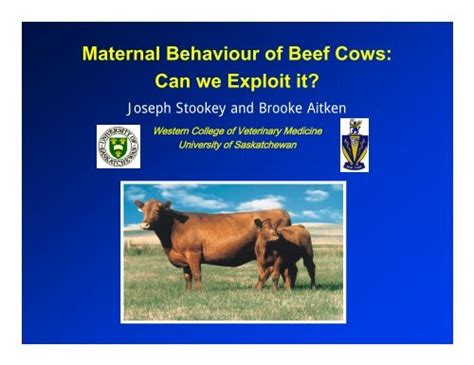 Maternal Behaviour of Beef Cows: Can we Exploit it?

Joseph Stookey and Brooke Aitken

UNIVERSITY OF SASKATCHEWAN

Western College of Veterinary Medicine
University of Saskatchewan